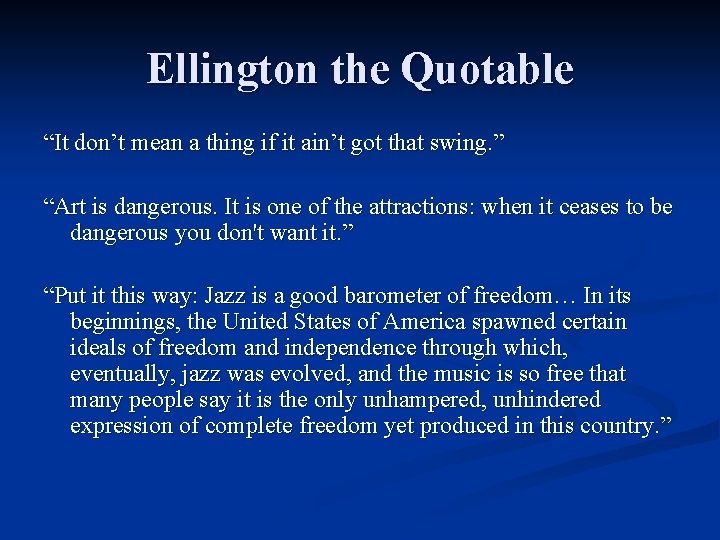 Ellington the Quotable

“It don’t mean a thing if it ain’t got that swing.”

“Art is dangerous. It is one of the attractions: when it ceases to be dangerous you don't want it.”

“Put it this way: Jazz is a good barometer of freedom… In its beginnings, the United States of America spawned certain ideals of freedom and independence through which, eventually, jazz was evolved, and the music is so free that many people say it is the only unhampered, unhindered expression of complete freedom yet produced in this country.”